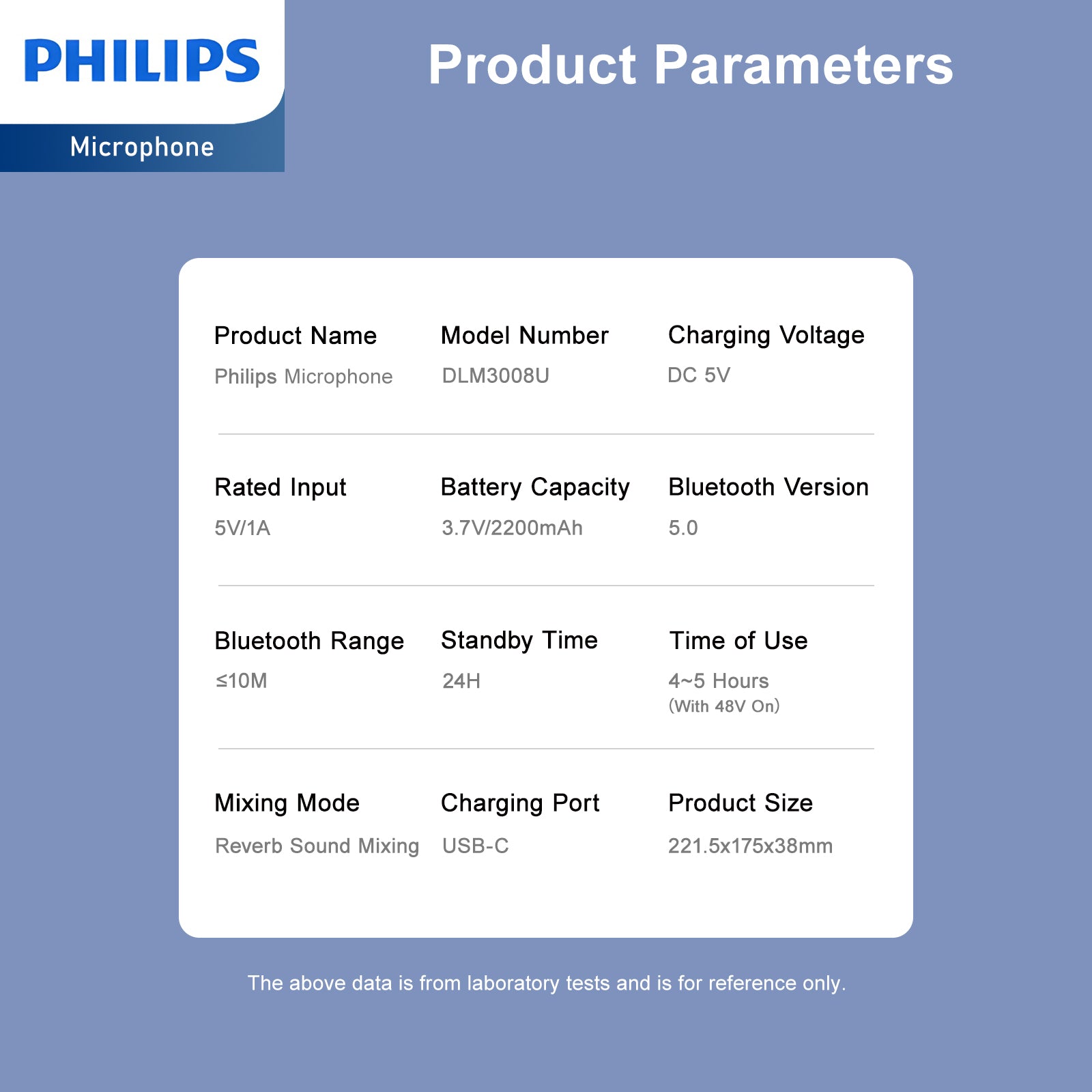 PHILIPS
Microphone

Product Parameters

Product Name
Philips Microphone

Model Number
DLM3008U

Charging Voltage
DC 5V

Rated Input
5V/1A

Battery Capacity
3.7V/2200mAh

Bluetooth Version
5.0

Bluetooth Range
≤10M

Standby Time
24H

Time of Use
4~5 Hours
(With 48V On)

Mixing Mode
Reverb Sound Mixing

Charging Port
USB-C

Product Size
221.5x175x38mm

The above data is from laboratory tests and is for reference only.